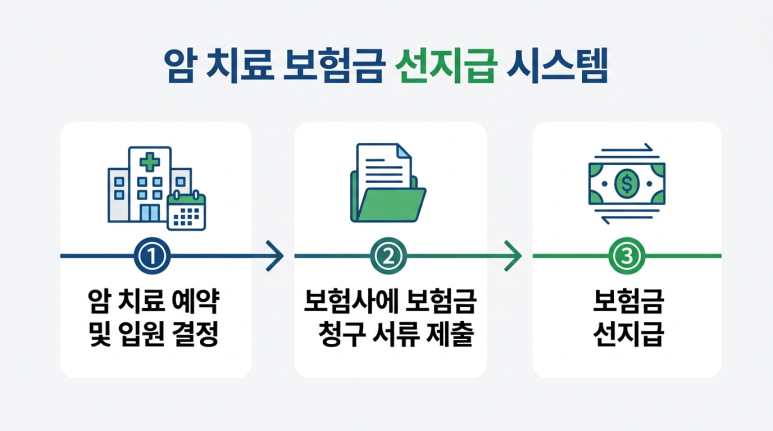 암 치료 보험금 선지급 시스템

①
암 치료 예약
및 입원 결정

②
보험사에 보험금
청구 서류 제출

③
보험금
선지급